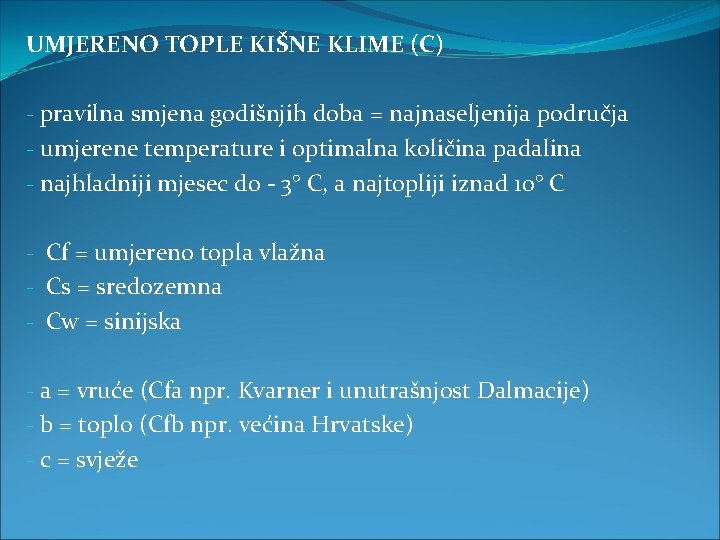 UMJERENO TOPLE KIŠNE KLIME (C)

- pravilna smjena godišnjih doba = najnaseljenija područja
- umjerene temperature i optimalna količina padalina
- najhladniji mjesec do - 3° C, a najtopliji iznad 10° C

- Cf = umjereno topla vlažna
- Cs = sredozemna
- Cw = sinijska

- a = vruće (Cfa npr. Kvarner i unutrašnjost Dalmacije)
- b = toplo (Cfb npr. većina Hrvatske)
- c = svježe